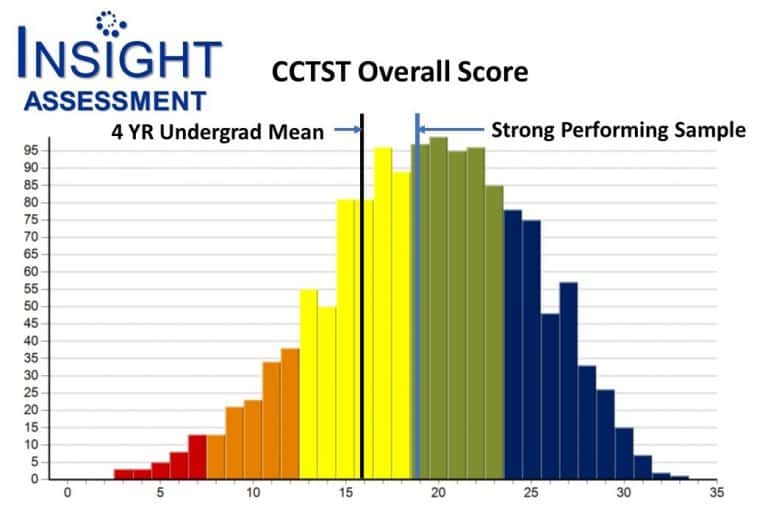 INSIGHT ASSESSMENT

CCTST Overall Score

4 YR Undergrad Mean

Strong Performing Sample

95
90
85
80
75
70
65
60
55
50
45
40
35
30
25
20
15
10
5
0

0
5
10
15
20
25
30
35